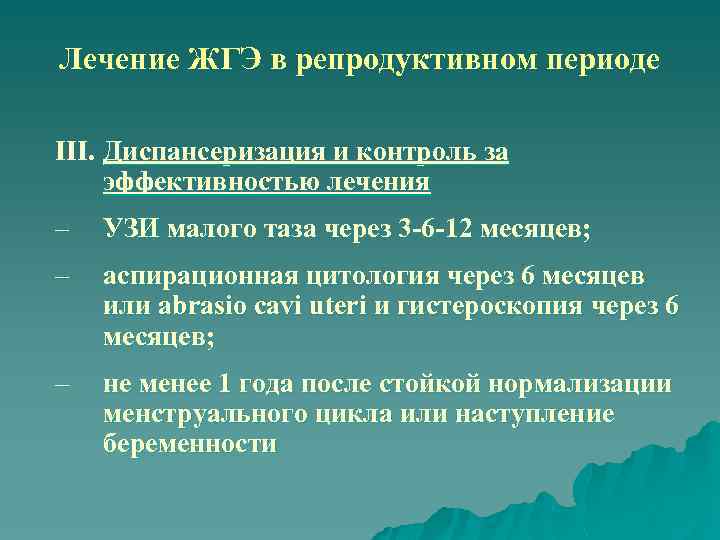 Лечение ЖГЭ в репродуктивном периоде

III. Диспансеризация и контроль за эффективностью лечения

– УЗИ малого таза через 3-6-12 месяцев;

– аспирационная цитология через 6 месяцев или abrasio cavi uteri и гистероскопия через 6 месяцев;

– не менее 1 года после стойкой нормализации менструального цикла или наступление беременности